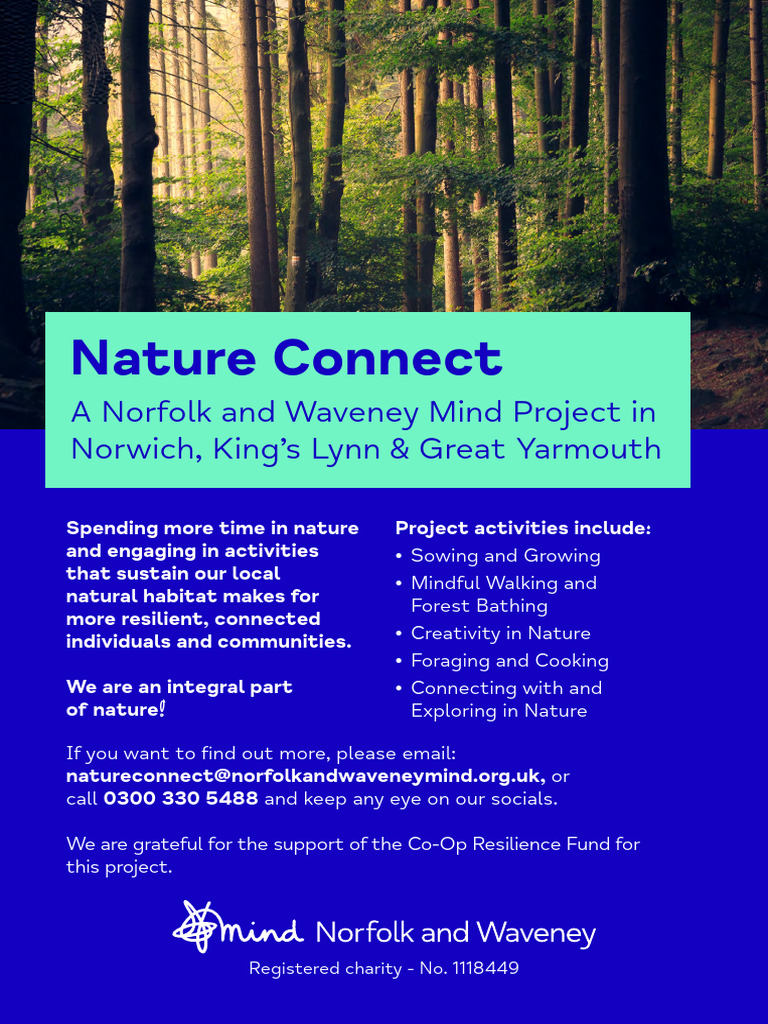 Nature Connect

A Norfolk and Waveney Mind Project in Norwich, King's Lynn & Great Yarmouth

Spending more time in nature and engaging in activities that sustain our local natural habitat makes for more resilient, connected individuals and communities.

We are an integral part of nature!

Project activities include:
• Sowing and Growing
• Mindful Walking and Forest Bathing
• Creativity in Nature
• Foraging and Cooking
• Connecting with and Exploring in Nature

If you want to find out more, please email: natureconnect@norfolkandwaveneymind.org.uk, or call 0300 330 5488 and keep any eye on our socials.

We are grateful for the support of the Co-Op Resilience Fund for this project.

mind Norfolk and Waveney

Registered charity - No. 1118449